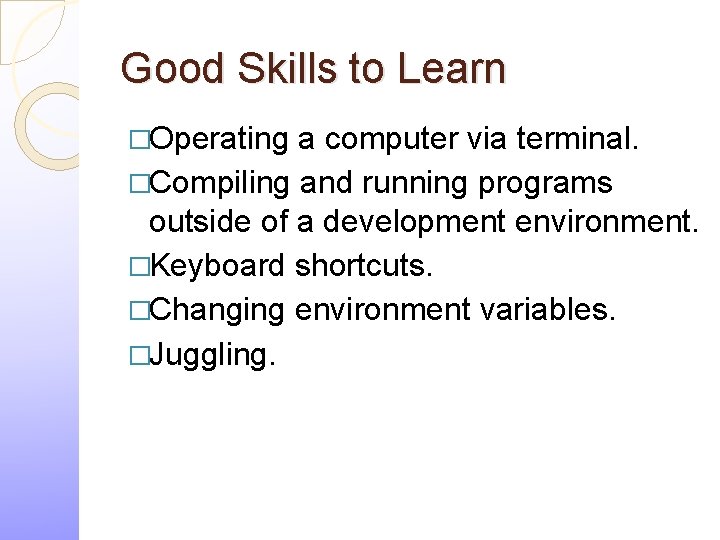 Good Skills to Learn

□Operating a computer via terminal.

□Compiling and running programs outside of a development environment.

□Keyboard shortcuts.

□Changing environment variables.

□Juggling.